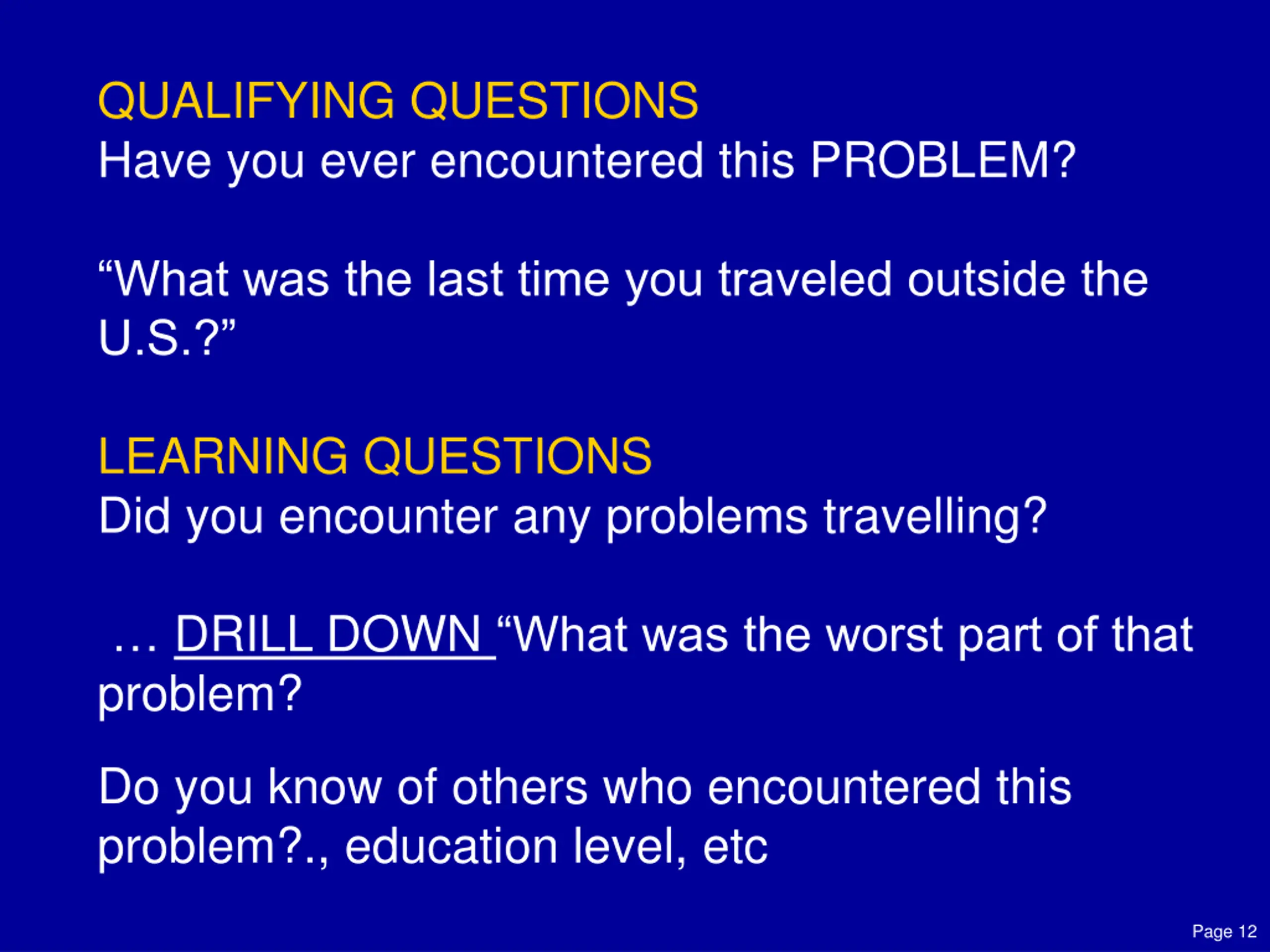 QUALIFYING QUESTIONS
Have you ever encountered this PROBLEM?

“What was the last time you traveled outside the U.S.?”

LEARNING QUESTIONS
Did you encounter any problems travelling?

… DRILL DOWN “What was the worst part of that problem?

Do you know of others who encountered this problem?., education level, etc

Page 12